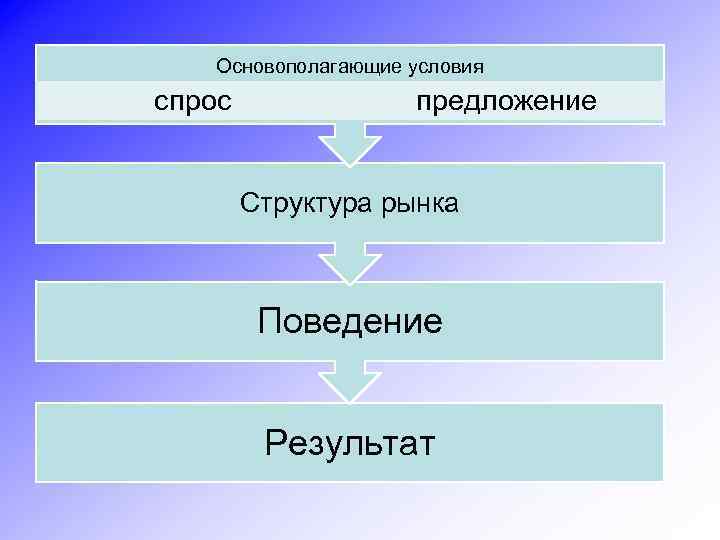 Основополагающие условия

спрос предложение

Структура рынка

Поведение

Результат